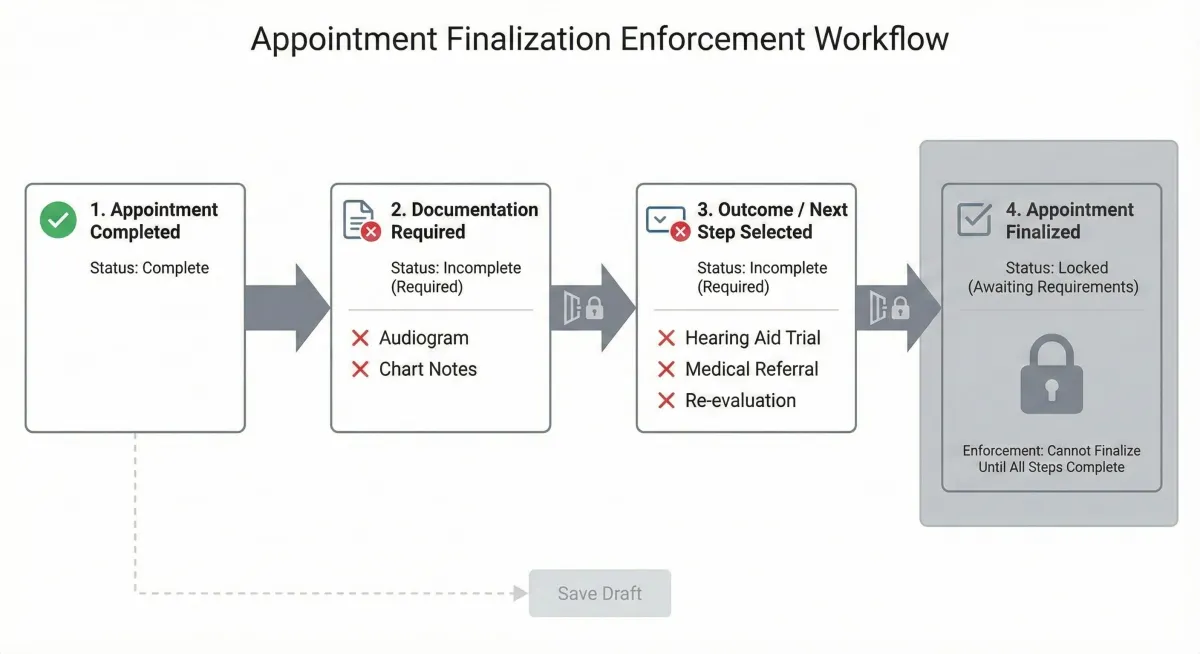 Appointment Finalization Enforcement Workflow

1. Appointment Completed

Status: Complete

2. Documentation Required

Status: Incomplete (Required)

Audiogram
Chart Notes

3. Outcome / Next Step Selected

Status: Incomplete (Required)

Hearing Aid Trial
Medical Referral
Re-evaluation

4. Appointment Finalized

Status: Locked (Awaiting Requirements)

Enforcement: Cannot Finalize Until All Steps Complete

Save Draft